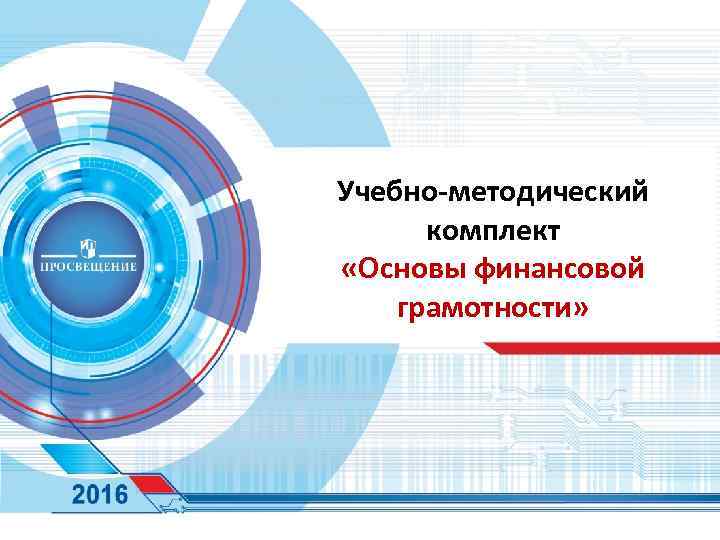 ПРОСВЕЩЕНИЕ

Учебно-методический комплект «Основы финансовой грамотности»

2016